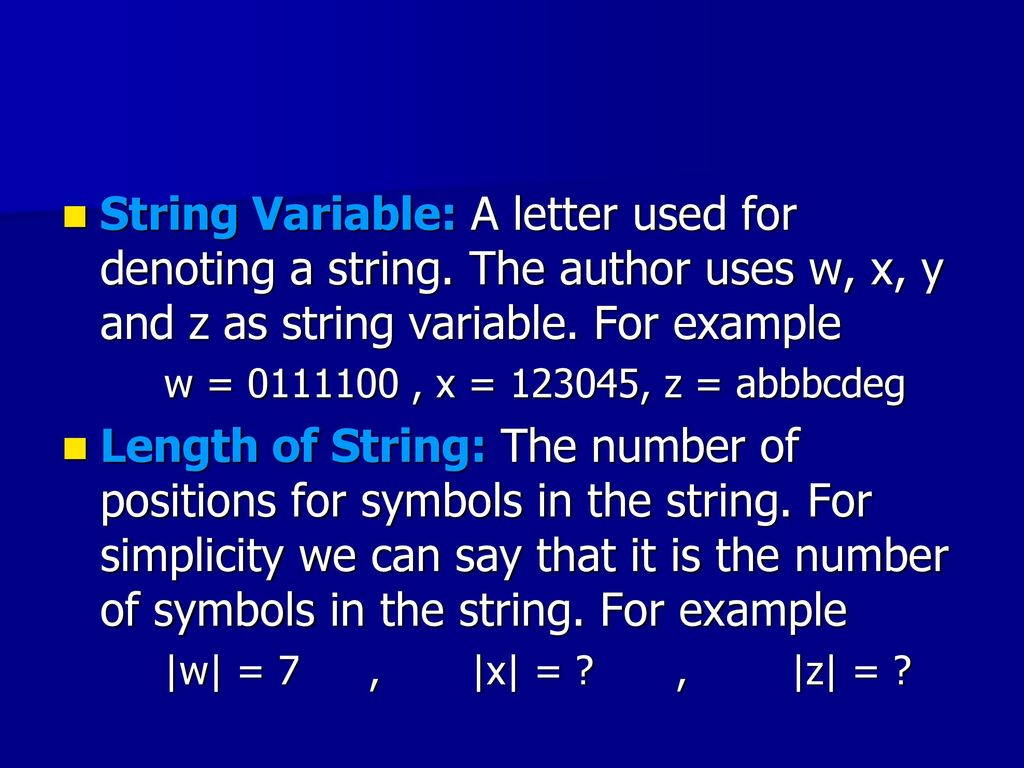 String Variable: A letter used for denoting a string. The author uses w, x, y and z as string variable. For example

w = 0111100 , x = 123045, z = abbbcdeg

Length of String: The number of positions for symbols in the string. For simplicity we can say that it is the number of symbols in the string. For example

|w| = 7 , |x| = ? , |z| = ?